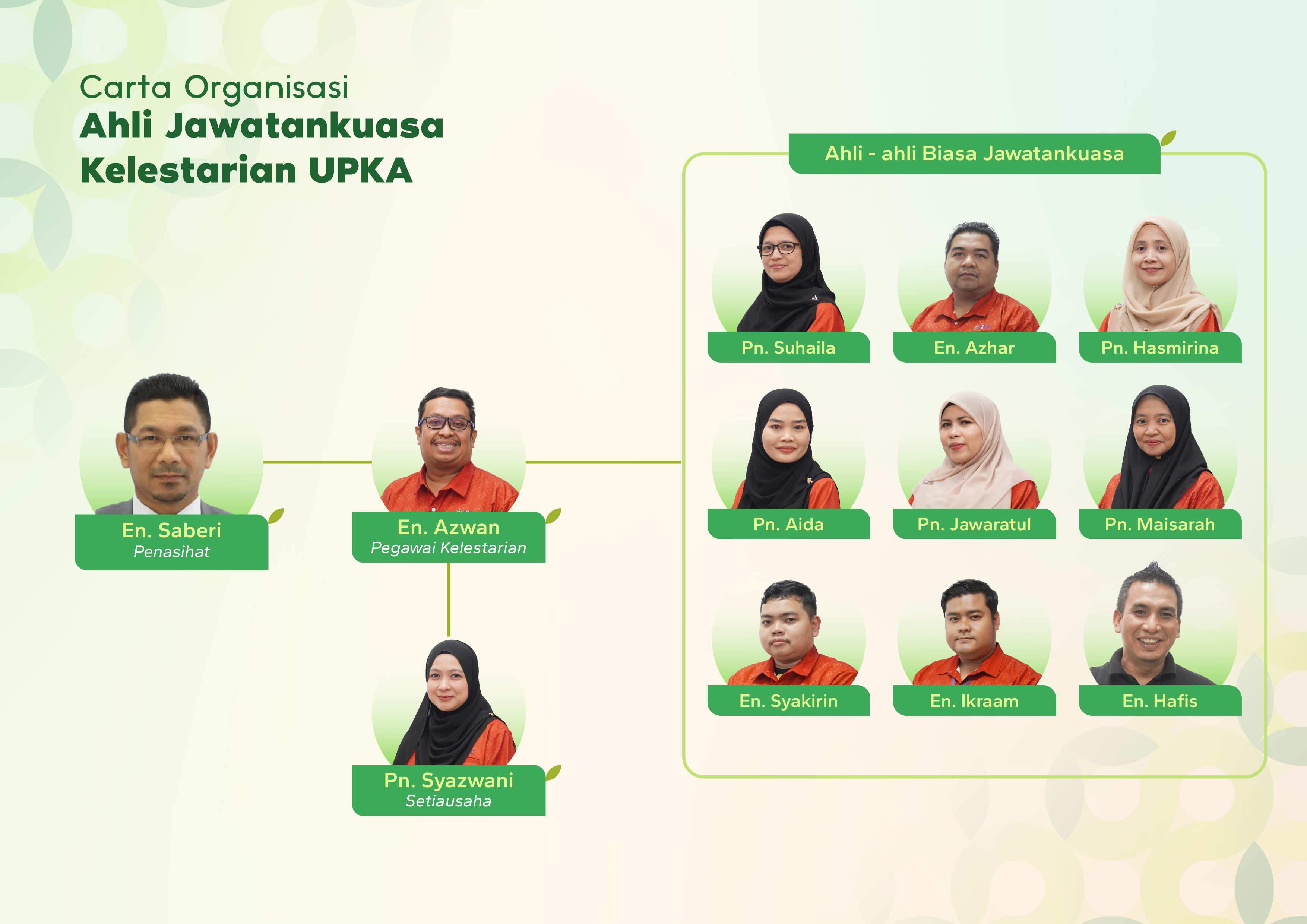 Carta Organisasi
Ahli Jawatankuasa Kelestarian UPKA

En. Saberi
Penasihat

En. Azwan
Pegawai Kelestarian

Pn. Syazwani
Setiausaha

Ahli - ahli Biasa Jawatankuasa

Pn. Suhaila

En. Azhar

Pn. Hasmirina

Pn. Aida

Pn. Jawaratul

Pn. Maisarah

En. Syakirin

En. Ikraam

En. Hafis